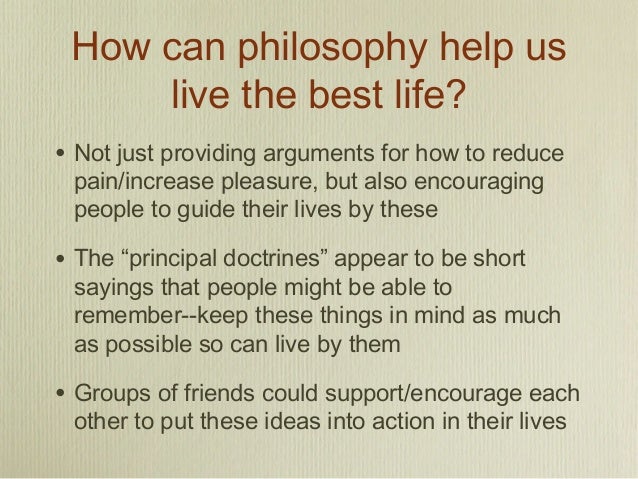 How can philosophy help us live the best life?

• Not just providing arguments for how to reduce pain/increase pleasure, but also encouraging people to guide their lives by these

• The “principal doctrines” appear to be short sayings that people might be able to remember--keep these things in mind as much as possible so can live by them

• Groups of friends could support/encourage each other to put these ideas into action in their lives